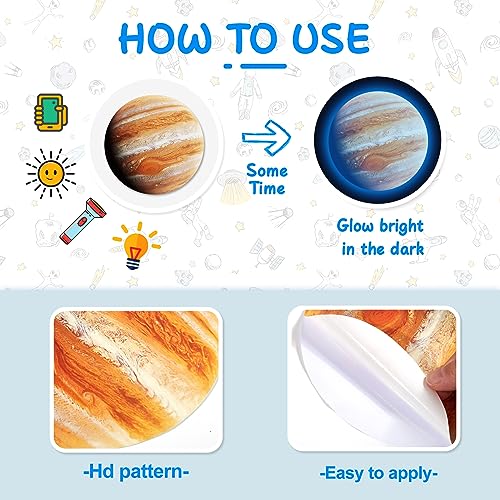 HOW TO USE

Some Time

Glow bright in the dark

-Hd pattern-

-Easy to apply-